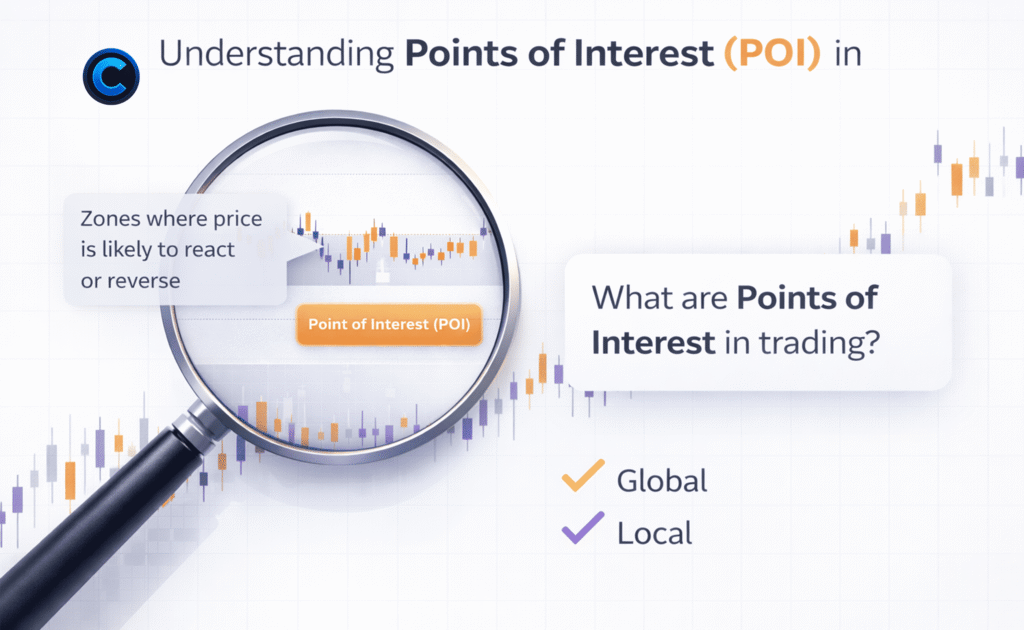 Understanding Points of Interest (POI) in

Zones where price is likely to react or reverse

Point of Interest (POI)

What are Points of Interest in trading?

Global

Local